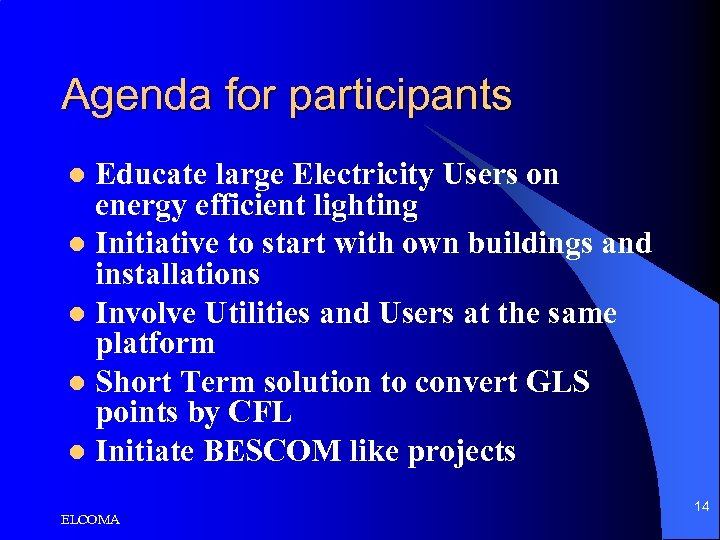 Agenda for participants

- Educate large Electricity Users on energy efficient lighting
- Initiative to start with own buildings and installations
- Involve Utilities and Users at the same platform
- Short Term solution to convert GLS points by CFL
- Initiate BESCOM like projects

ELCOMA

14